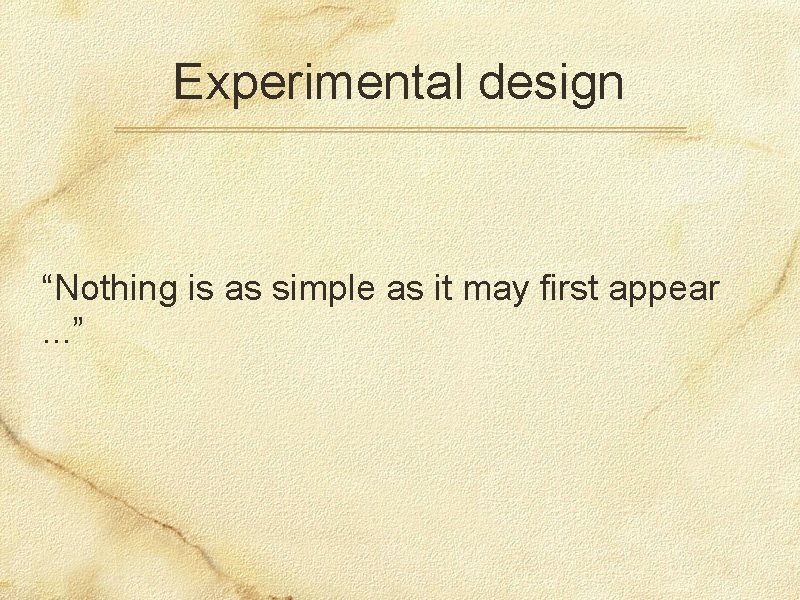 Experimental design

“Nothing is as simple as it may first appear …”